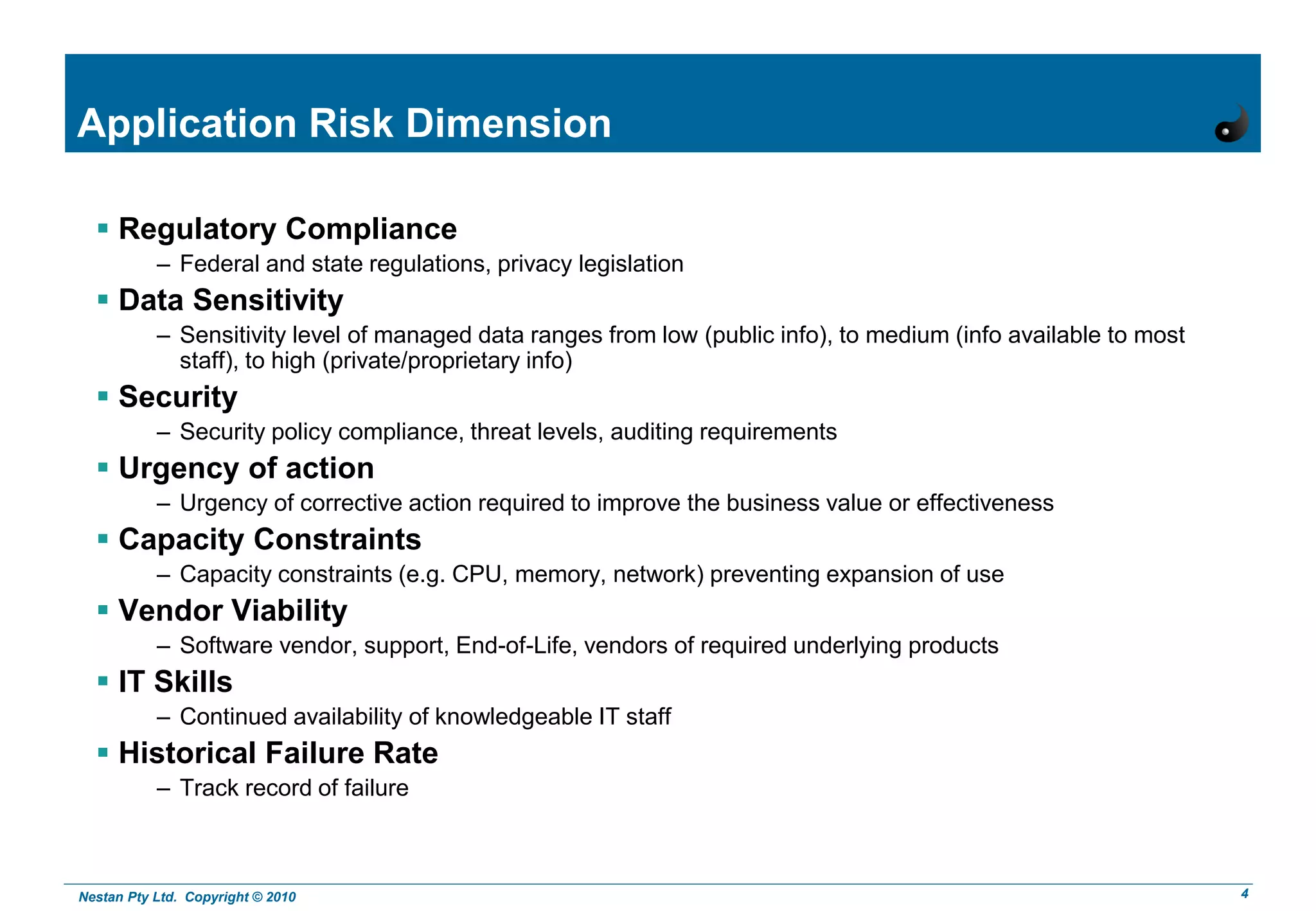 Application Risk Dimension

▪ Regulatory Compliance
– Federal and state regulations, privacy legislation

▪ Data Sensitivity
– Sensitivity level of managed data ranges from low (public info), to medium (info available to most staff), to high (private/proprietary info)

▪ Security
– Security policy compliance, threat levels, auditing requirements

▪ Urgency of action
– Urgency of corrective action required to improve the business value or effectiveness

▪ Capacity Constraints
– Capacity constraints (e.g. CPU, memory, network) preventing expansion of use

▪ Vendor Viability
– Software vendor, support, End-of-Life, vendors of required underlying products

▪ IT Skills
– Continued availability of knowledgeable IT staff

▪ Historical Failure Rate
– Track record of failure

Nestan Pty Ltd. Copyright © 2010

4